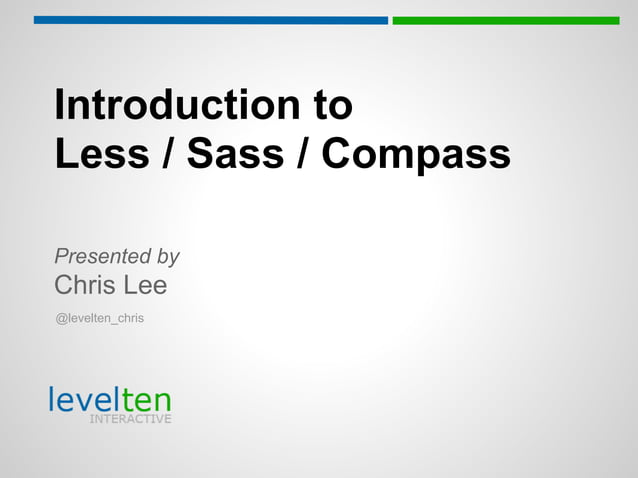 Introduction to
Less / Sass / Compass

Presented by
Chris Lee

@levelten_chris

levelten
INTERACTIVE